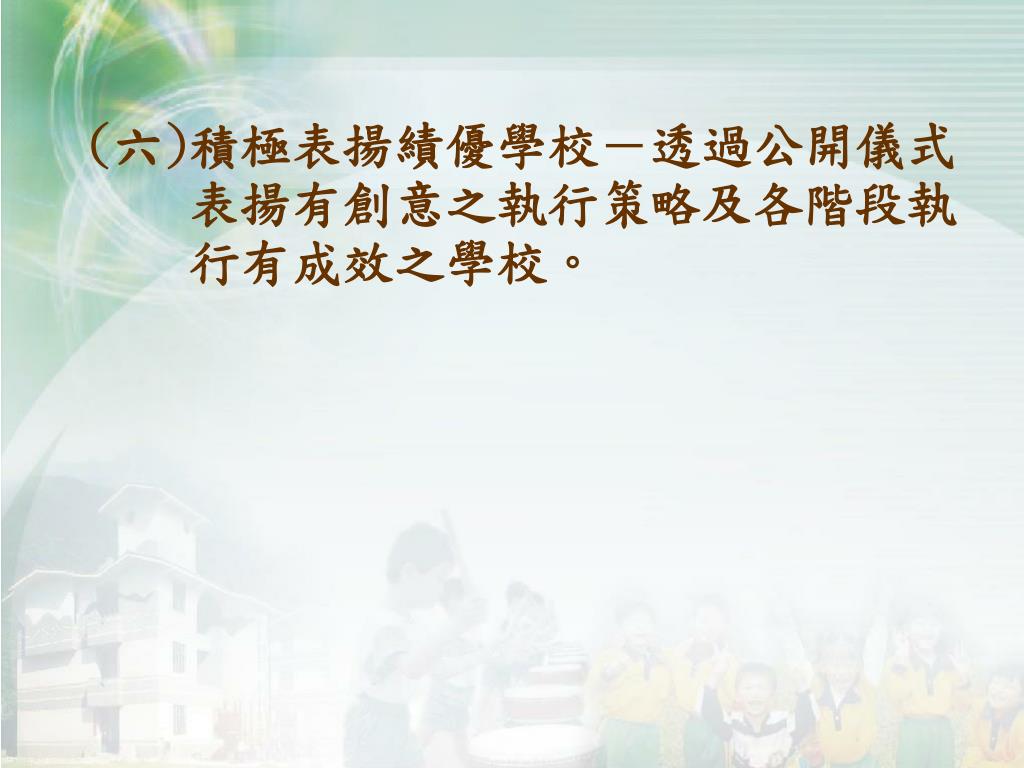 (六)積極表揚績優學校－透過公開儀式表揚有創意之執行策略及各階段執行有成效之學校。